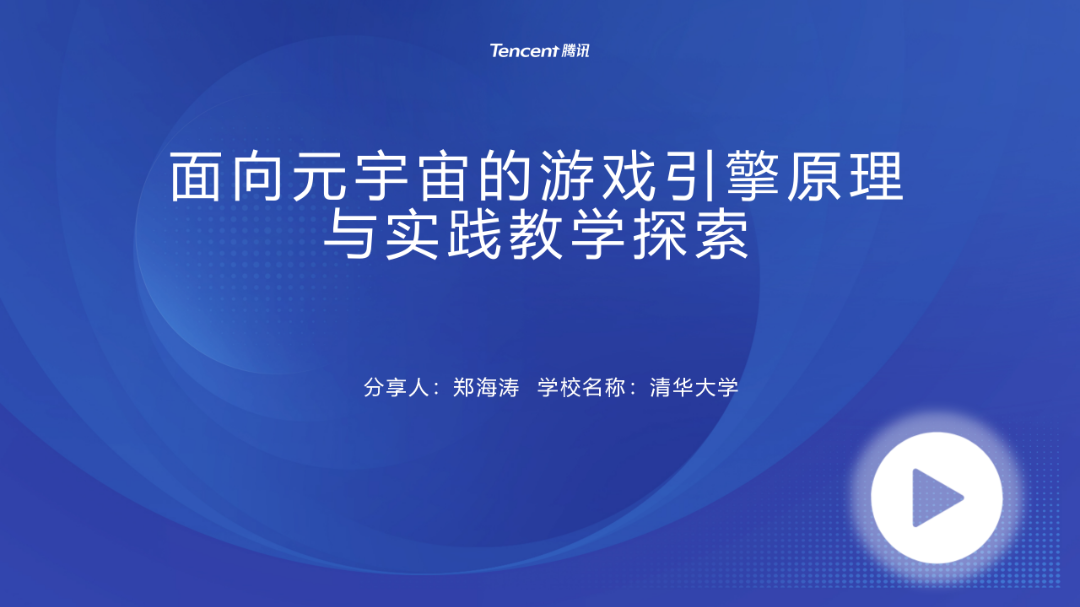 Tencent 腾讯

面向元宇宙的游戏引擎原理与实践教学探索

分享人：郑海涛 学校名称：清华大学